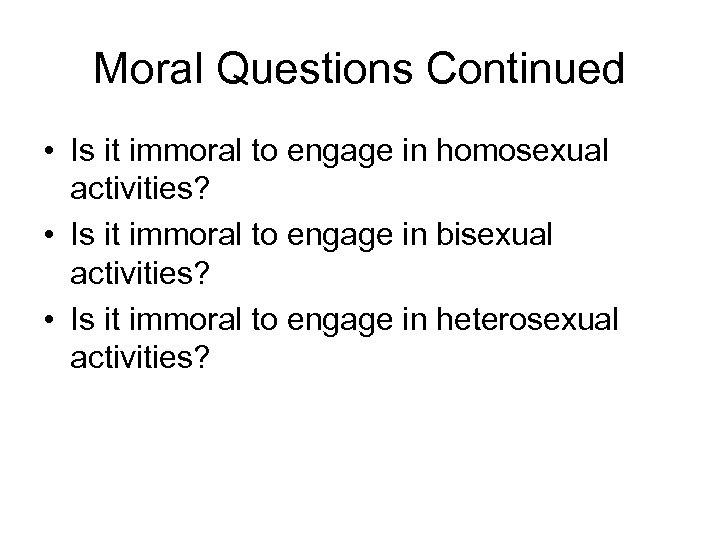 Moral Questions Continued

• Is it immoral to engage in homosexual activities?
• Is it immoral to engage in bisexual activities?
• Is it immoral to engage in heterosexual activities?